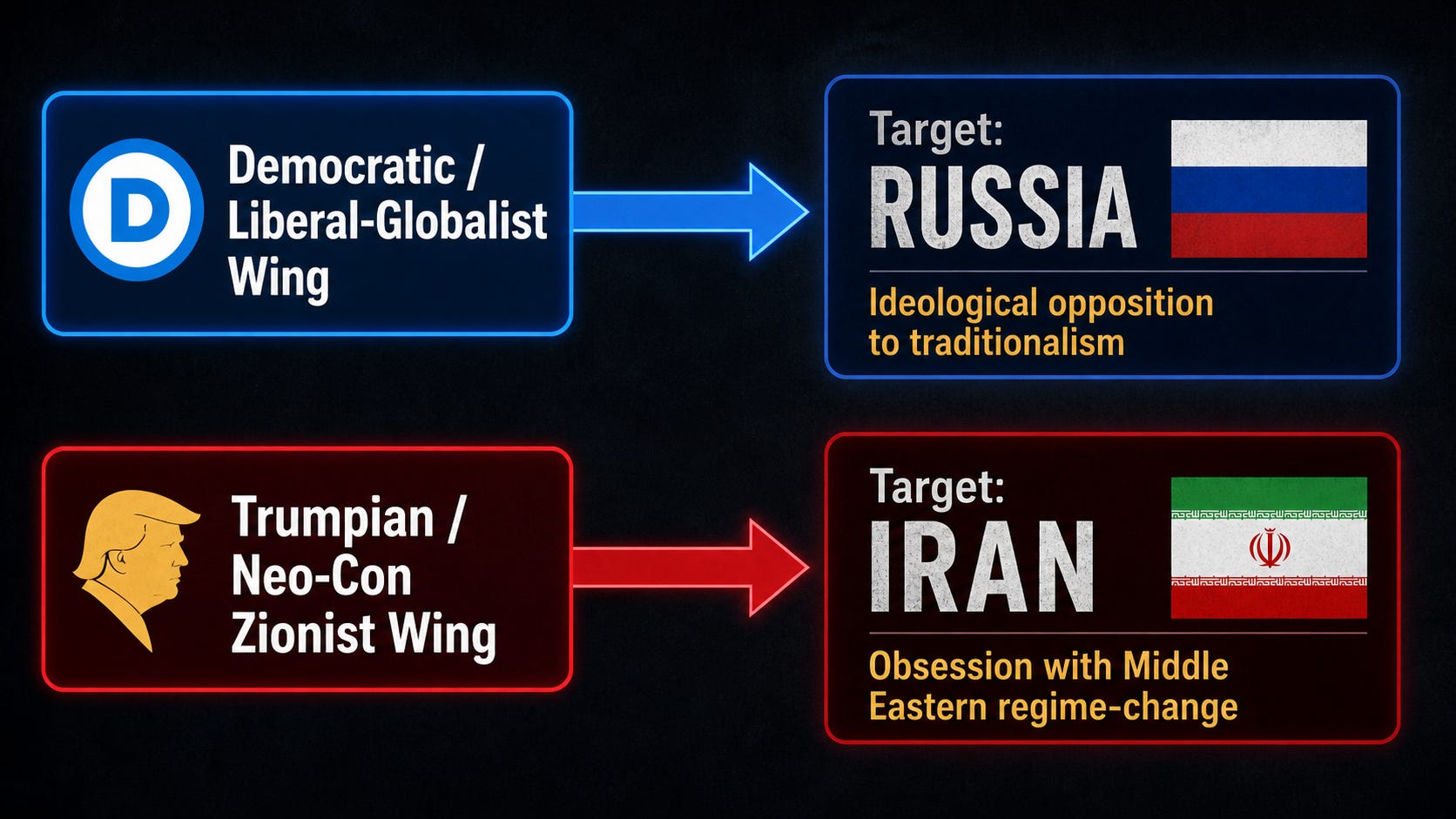 D

Democratic / Liberal-Globalist Wing

Target:
RUSSIA

Ideological opposition to traditionalism

Trumpian / Neo-Con Zionist Wing

Target:
IRAN

Obsession with Middle Eastern regime-change